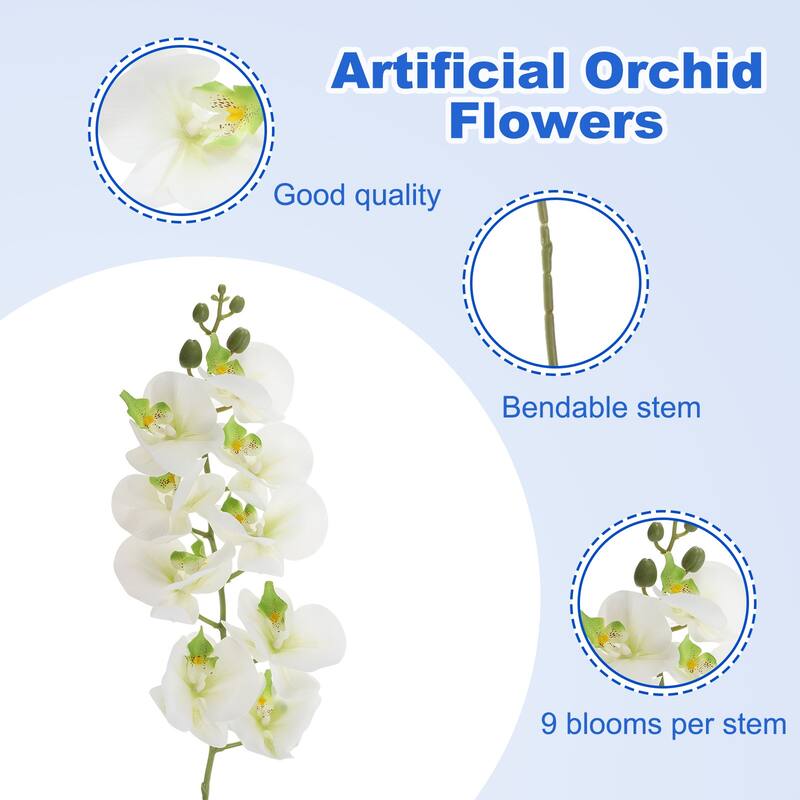 Artificial Orchid Flowers

Good quality

Bendable stem

9 blooms per stem